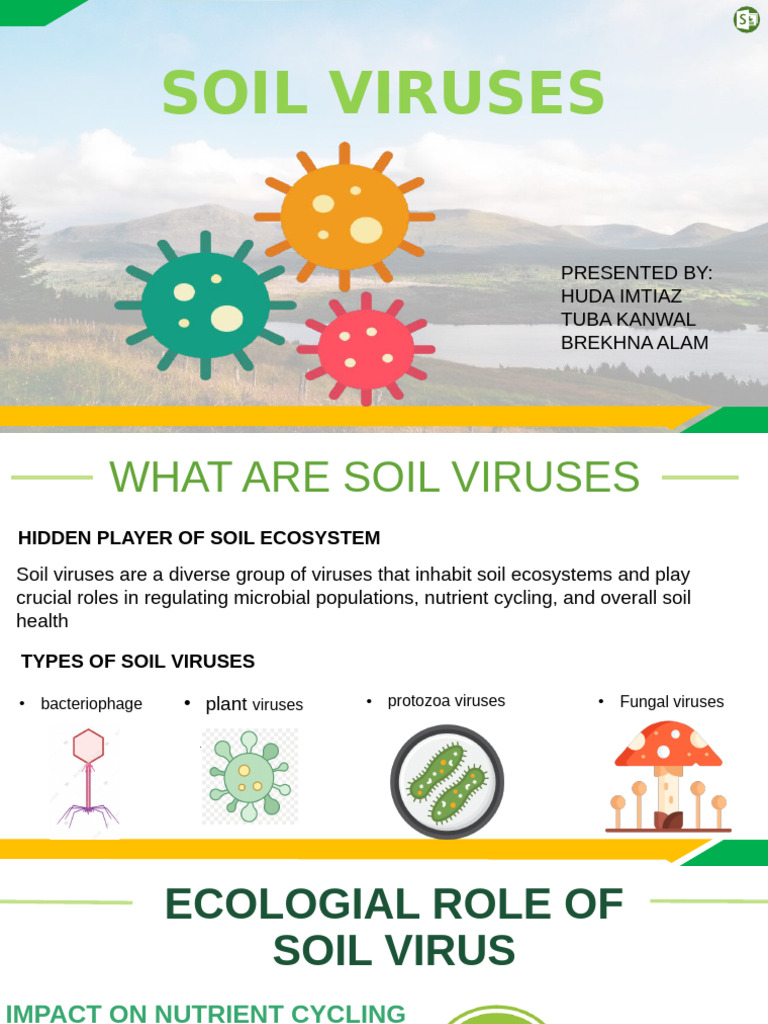 SOIL VIRUSES

PRESENTED BY:
HUDA IMTIAZ
TUBA KANWAL
BREKHNA ALAM

WHAT ARE SOIL VIRUSES

HIDDEN PLAYER OF SOIL ECOSYSTEM

Soil viruses are a diverse group of viruses that inhabit soil ecosystems and play crucial roles in regulating microbial populations, nutrient cycling, and overall soil health

TYPES OF SOIL VIRUSES

• bacteriophage
• plant viruses
• protozoa viruses
• Fungal viruses

ECOLOGIAL ROLE OF SOIL VIRUS

IMPACT ON NUTRIENT CYCLING